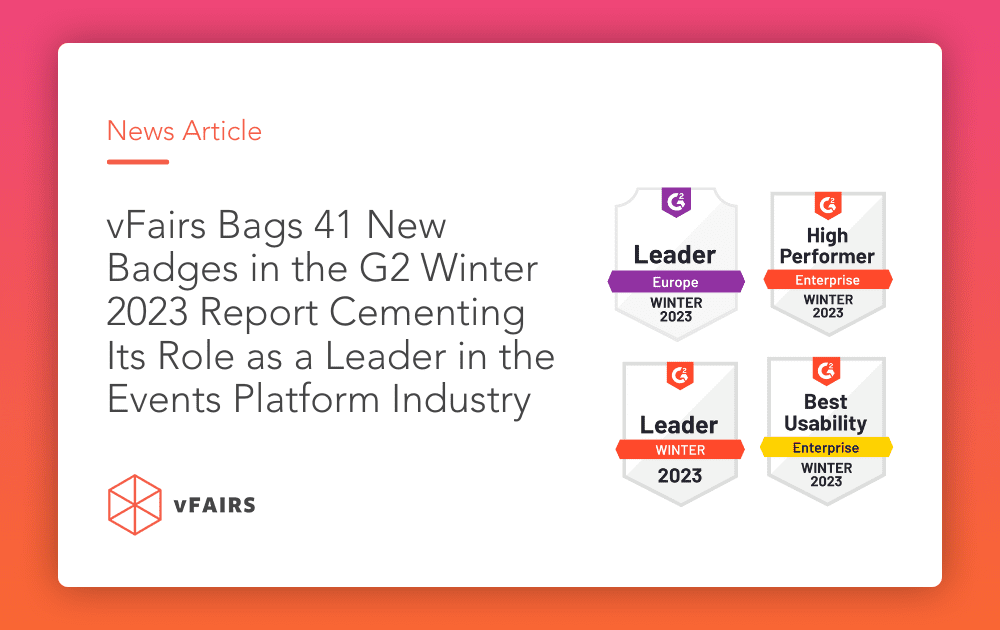 News Article

vFairs Bags 41 New Badges in the G2 Winter 2023 Report Cementing Its Role as a Leader in the Events Platform Industry

vFAIRS

G2
Leader
Europe
WINTER
2023

G2
High Performer
Enterprise
WINTER
2023

G2
Leader
WINTER
2023

G2
Best Usability
Enterprise
WINTER
2023